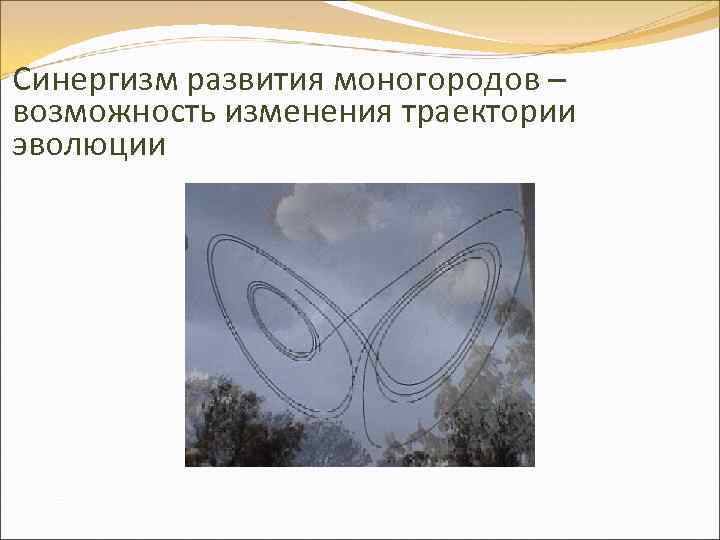 Синергизм развития моногородов – возможность изменения траектории эволюции